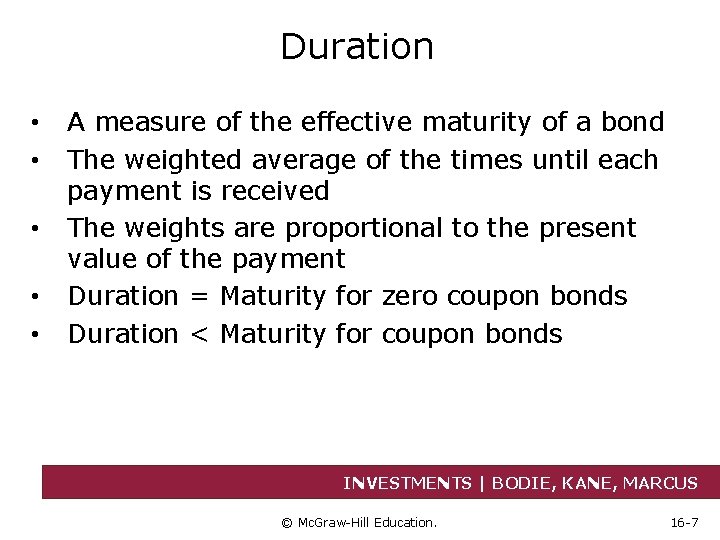 Duration

• A measure of the effective maturity of a bond
• The weighted average of the times until each payment is received
• The weights are proportional to the present value of the payment
• Duration = Maturity for zero coupon bonds
• Duration < Maturity for coupon bonds

INVESTMENTS | BODIE, KANE, MARCUS

© McGraw-Hill Education.

16-7